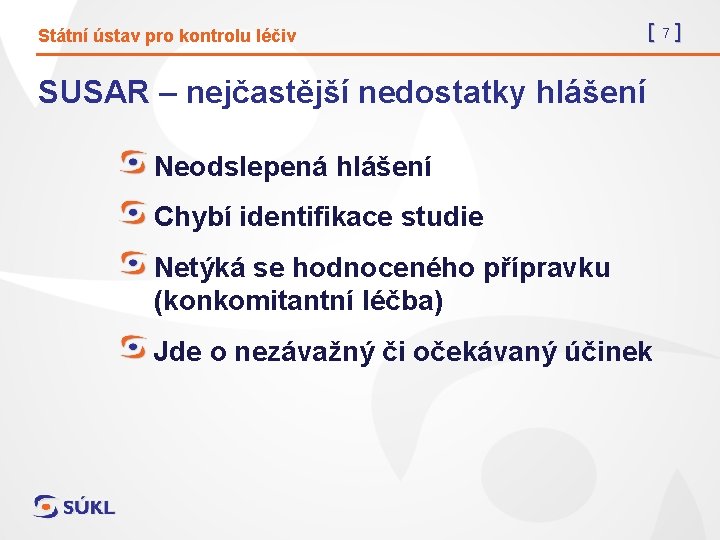 Státní ústav pro kontrolu léčiv

[ 7 ]

SUSAR – nejčastější nedostatky hlášení

Neodslepená hlášení

Chybí identifikace studie

Netýká se hodnoceného přípravku (konkomitantní léčba)

Jde o nezávažný či očekávaný účinek

SÚKL